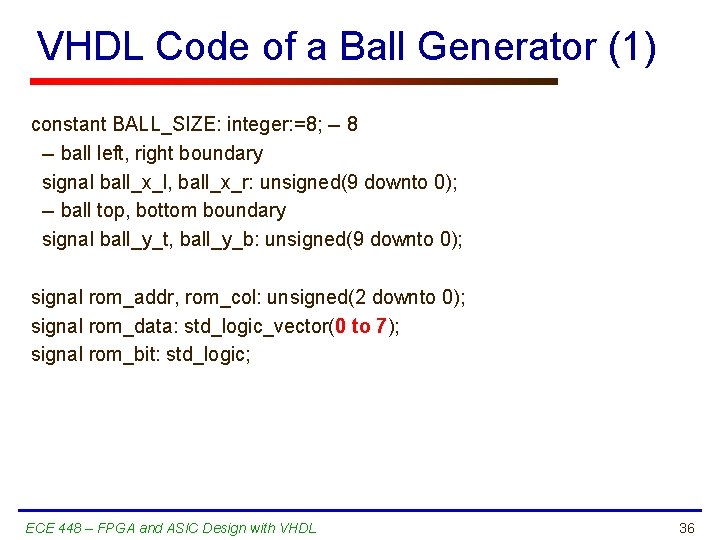 VHDL Code of a Ball Generator (1)

constant BALL_SIZE: integer:=8; – 8
– ball left, right boundary
signal ball_x_l, ball_x_r: unsigned(9 downto 0);
– ball top, bottom boundary
signal ball_y_t, ball_y_b: unsigned(9 downto 0);

signal rom_addr, rom_col: unsigned(2 downto 0);
signal rom_data: std_logic_vector(0 to 7);
signal rom_bit: std_logic;

ECE 448 – FPGA and ASIC Design with VHDL

36